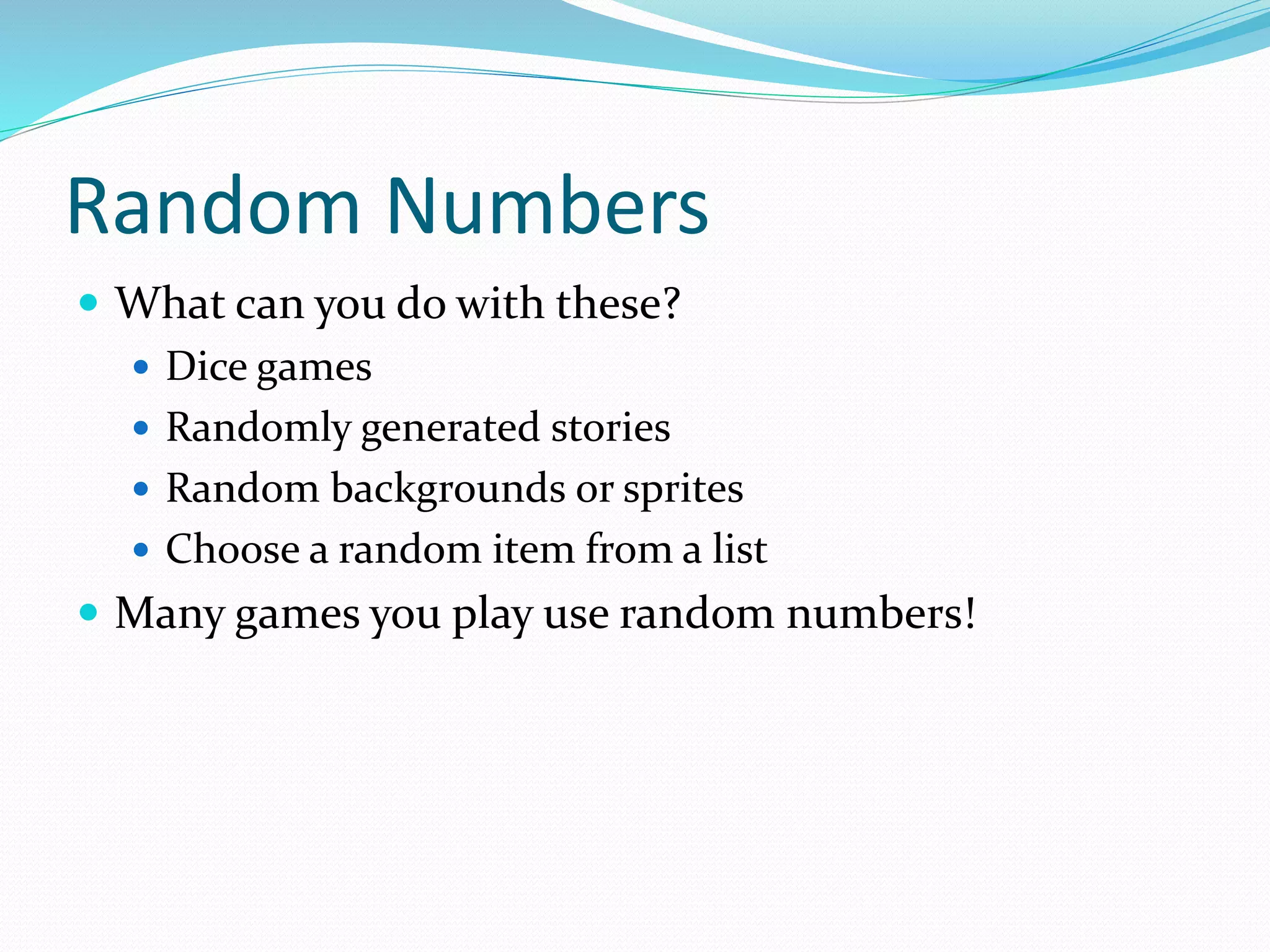 Random Numbers

- What can you do with these?
  - Dice games
  - Randomly generated stories
  - Random backgrounds or sprites
  - Choose a random item from a list
- Many games you play use random numbers!